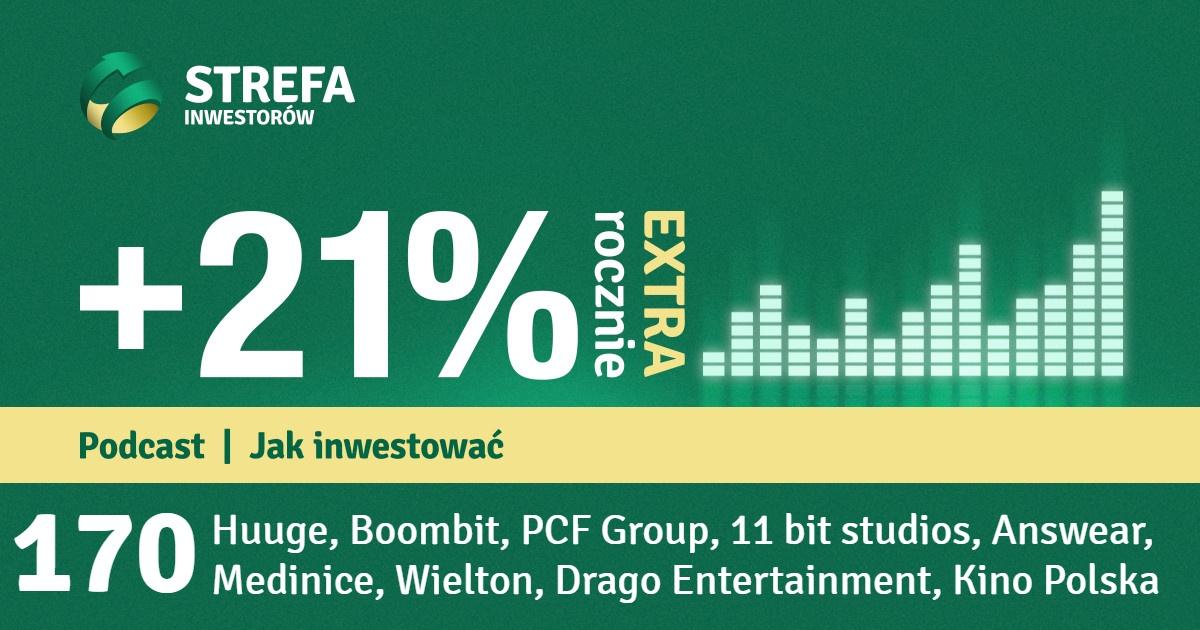 STREFA INWESTORÓW

+21% rocznie EXTRA

Podcast | Jak inwestować

170 Huuge, Boombit, PCF Group, 11 bit studios, Answear, Medinice, Wielton, Drago Entertainment, Kino Polska